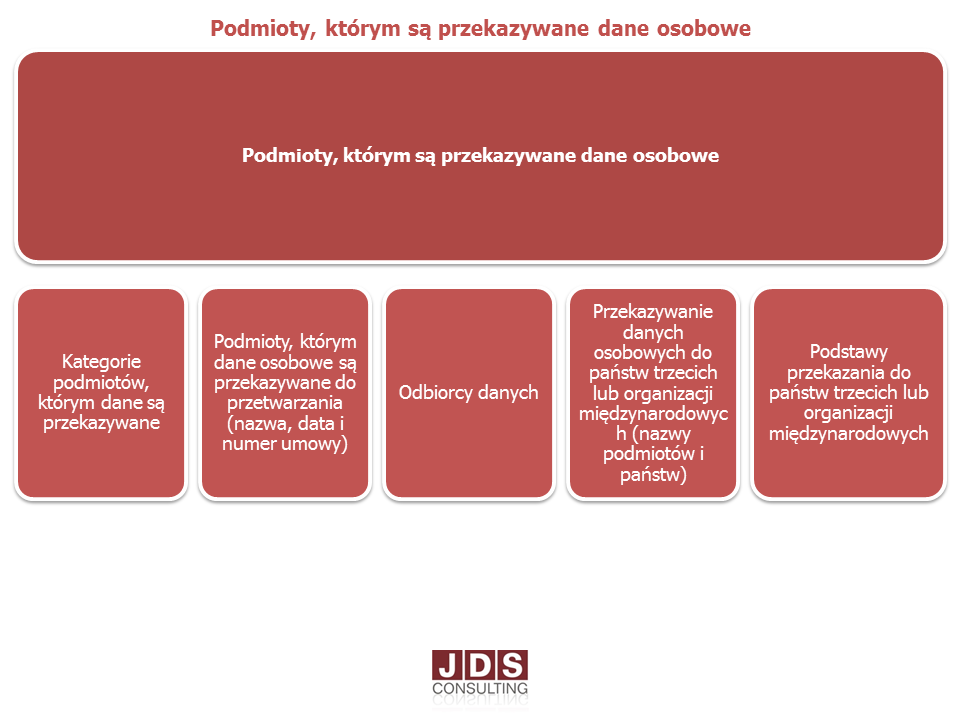 Podmioty, którym są przekazywane dane osobowe

Podmioty, którym są przekazywane dane osobowe

Kategorie podmiotów, którym dane są przekazywane

Podmioty, którym dane osobowe są przekazywane do przetwarzania (nazwa, data i numer umowy)

Odbiorcy danych

Przekazywanie danych osobowych do państw trzecich lub organizacji międzynarodowych (nazwy podmiotów i państw)

Podstawy przekazania do państw trzecich lub organizacji międzynarodowych

JDS
CONSULTING